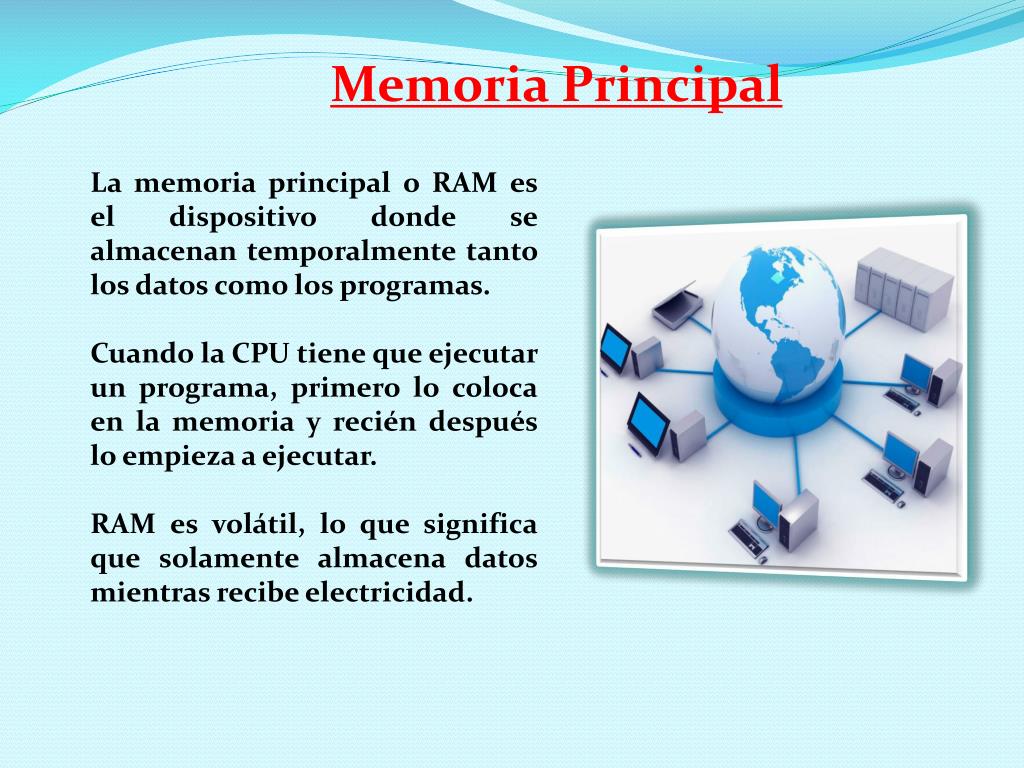 Memoria Principal

La memoria principal o RAM es el dispositivo donde se almacenan temporalmente tanto los datos como los programas.

Cuando la CPU tiene que ejecutar un programa, primero lo coloca en la memoria y recién después lo empieza a ejecutar.

RAM es volátil, lo que significa que solamente almacena datos mientras recibe electricidad.